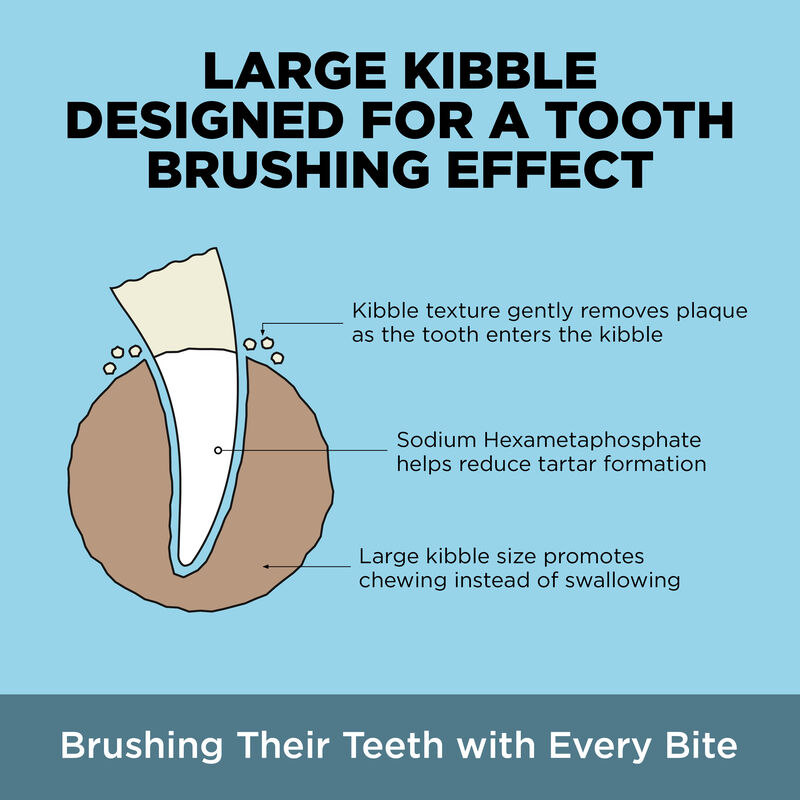 LARGE KIBBLE DESIGNED FOR A TOOTH BRUSHING EFFECT

Kibble texture gently removes plaque as the tooth enters the kibble

Sodium Hexametaphosphate helps reduce tartar formation

Large kibble size promotes chewing instead of swallowing

Brushing Their Teeth with Every Bite